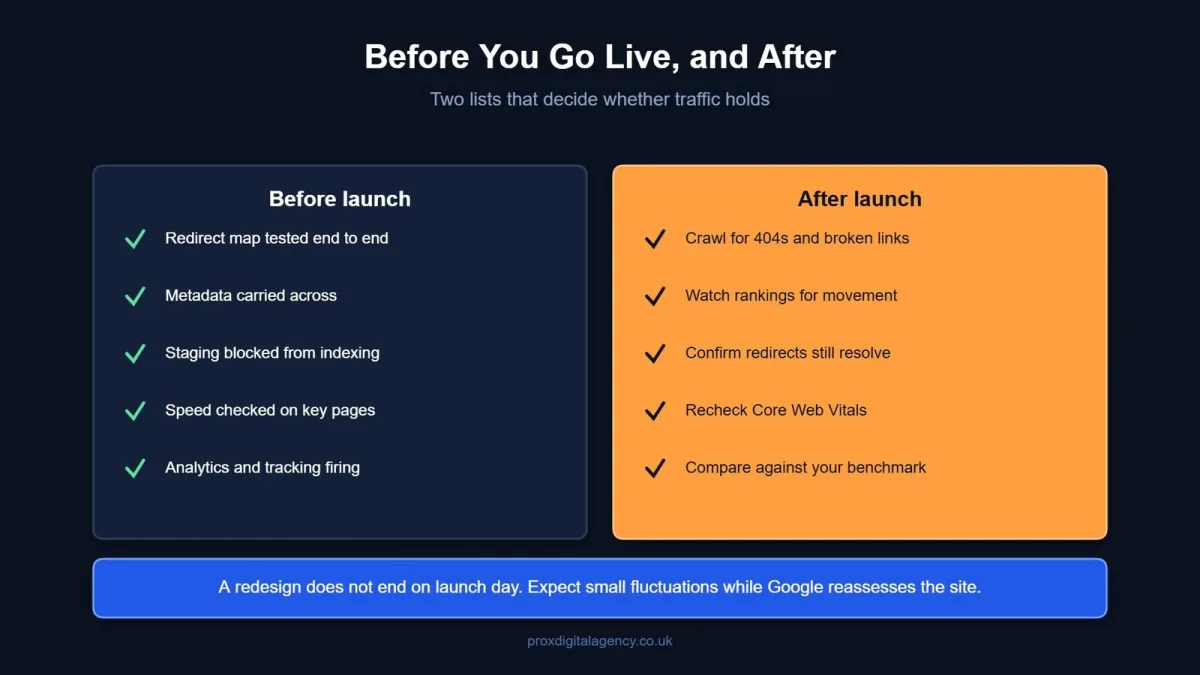 Before You Go Live, and After

Two lists that decide whether traffic holds

Before launch

Redirect map tested end to end

Metadata carried across

Staging blocked from indexing

Speed checked on key pages

Analytics and tracking firing

After launch

Crawl for 404s and broken links

Watch rankings for movement

Confirm redirects still resolve

Recheck Core Web Vitals

Compare against your benchmark

A redesign does not end on launch day. Expect small fluctuations while Google reassesses the site.

proxdigitalagency.co.uk